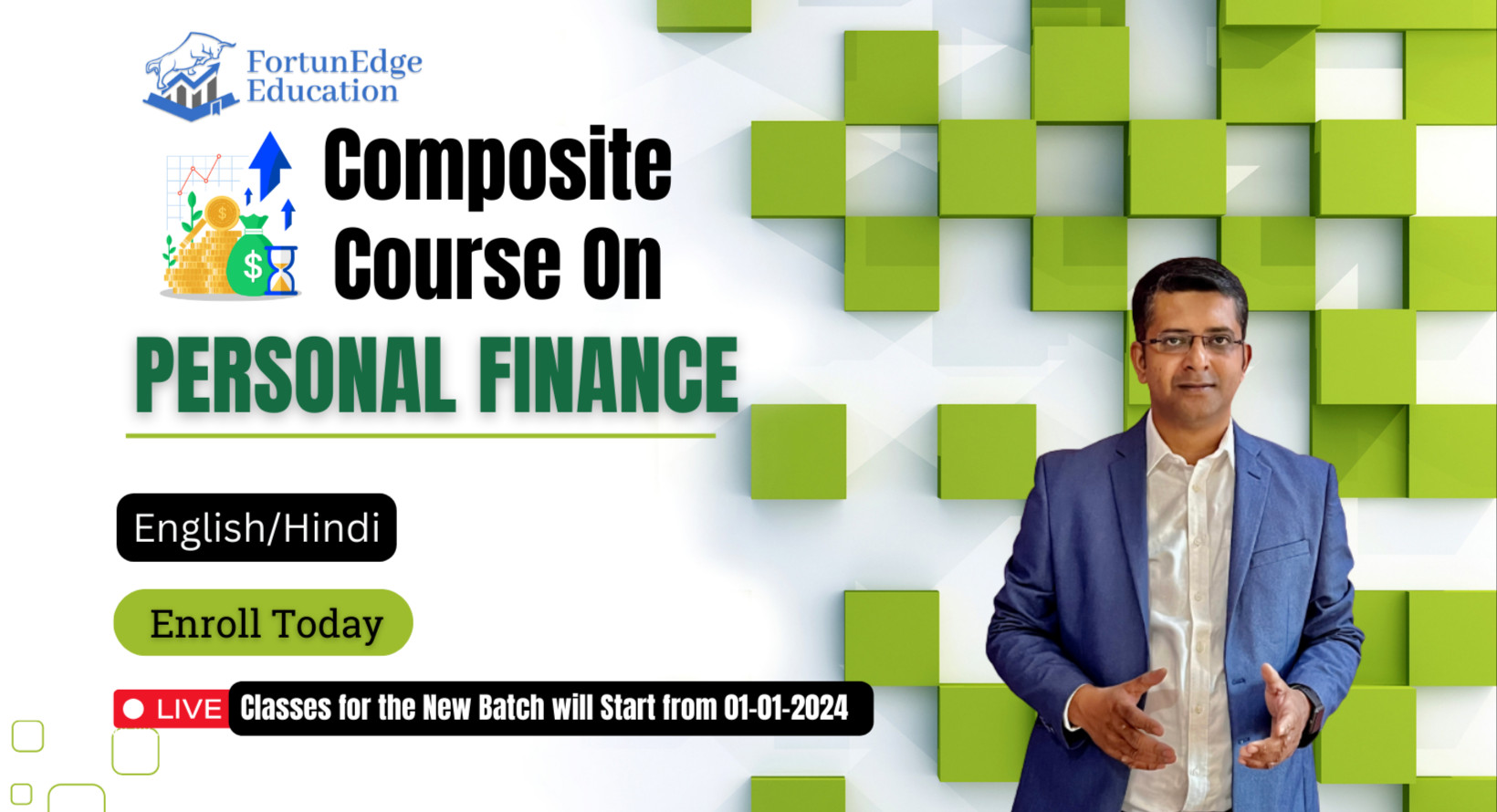 FortunEdge Education

Composite Course On

PERSONAL FINANCE

English/Hindi

Enroll Today

LIVE Classes for the New Batch will Start from 01-01-2024